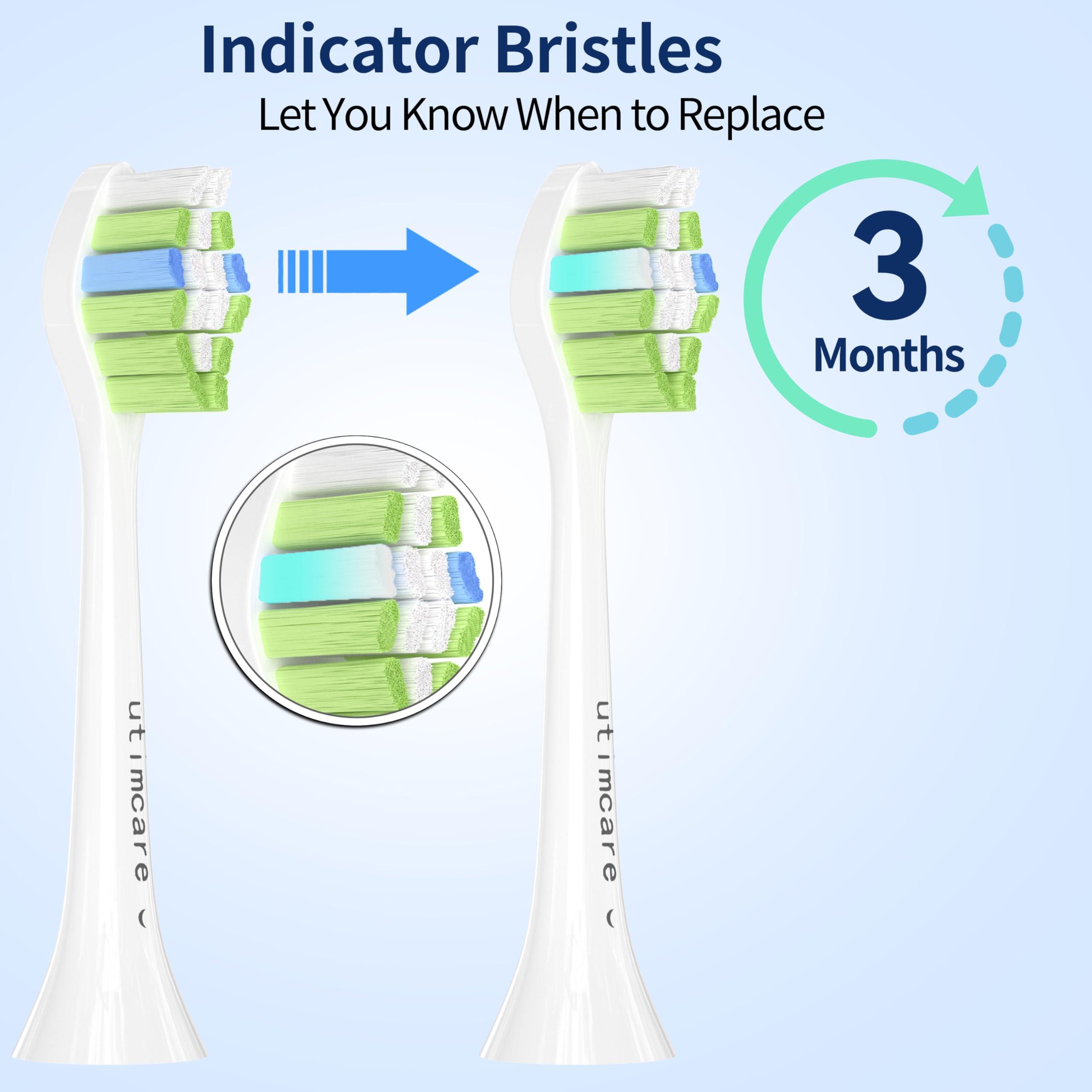 Indicator Bristles
Let You Know When to Replace

3
Months

utimcare

utimcare